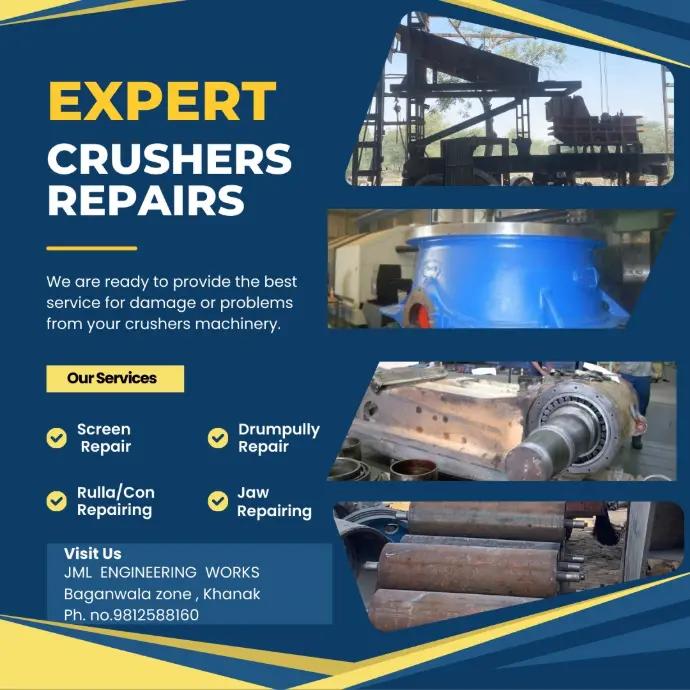 EXPERT
CRUSHERS
REPAIRS

We are ready to provide the best service for damage or problems from your crushers machinery.

Our Services

Screen Repair

Drumpully Repair

Rulla/Con Repairing

Jaw Repairing

Visit Us
JML ENGINEERING WORKS
Baganwala zone , Khanak
Ph. no.9812588160